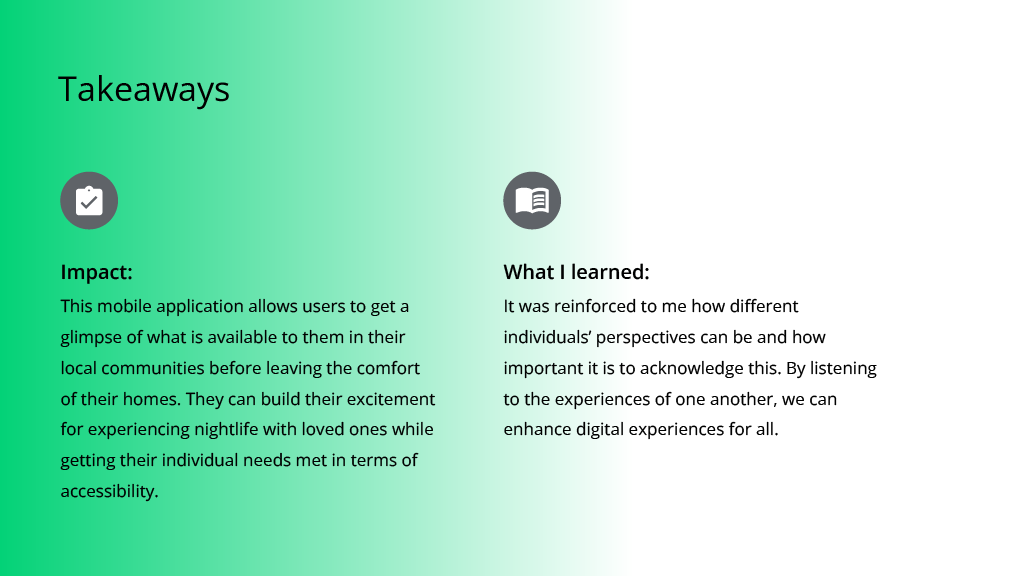 Takeaways

Impact:
This mobile application allows users to get a glimpse of what is available to them in their local communities before leaving the comfort of their homes. They can build their excitement for experiencing nightlife with loved ones while getting their individual needs met in terms of accessibility.

What I learned:
It was reinforced to me how different individuals' perspectives can be and how important it is to acknowledge this. By listening to the experiences of one another, we can enhance digital experiences for all.